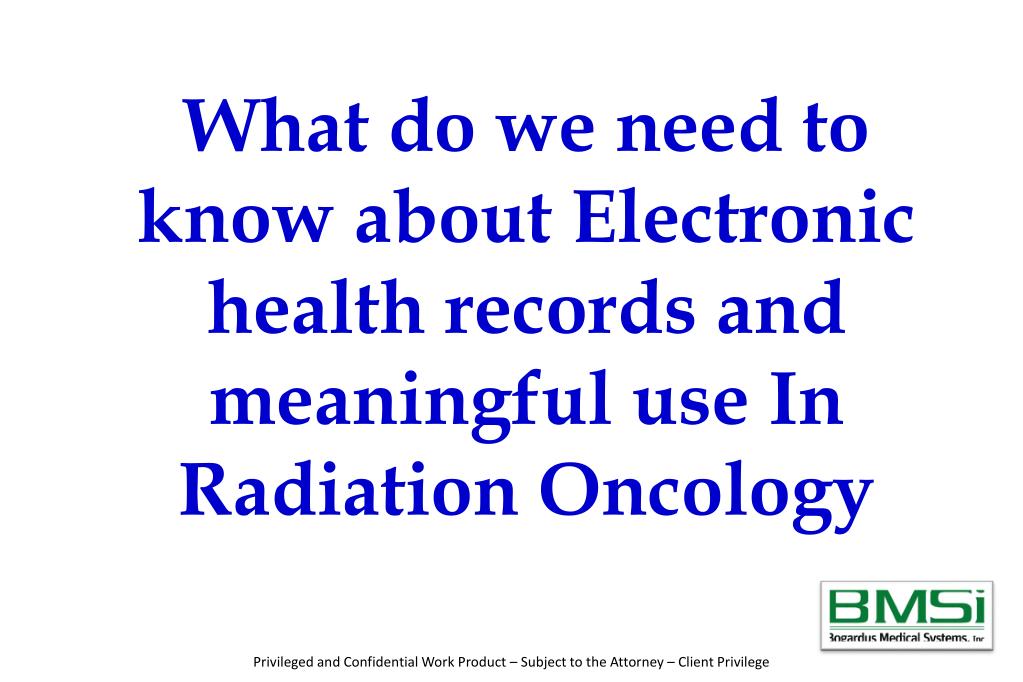 What do we need to know about Electronic health records and meaningful use In Radiation Oncology

BMSi
Bogardus Medical Systems, Inc

Privileged and Confidential Work Product – Subject to the Attorney – Client Privilege